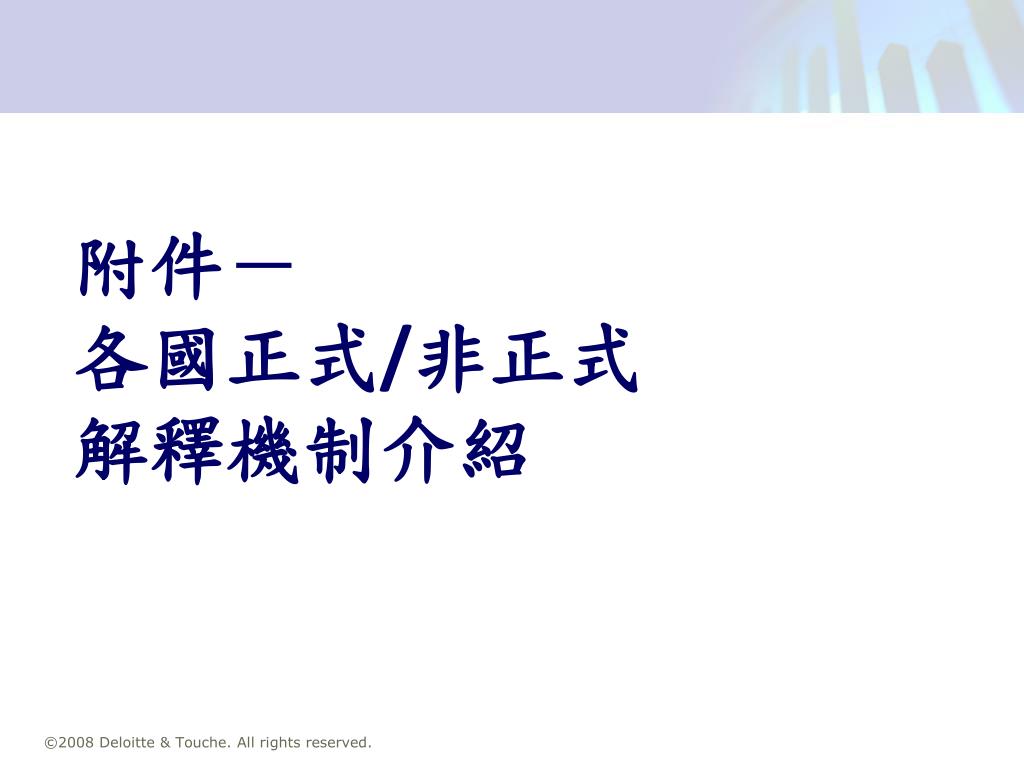 附件一
各國正式/非正式
解釋機制介紹

©2008 Deloitte & Touche. All rights reserved.